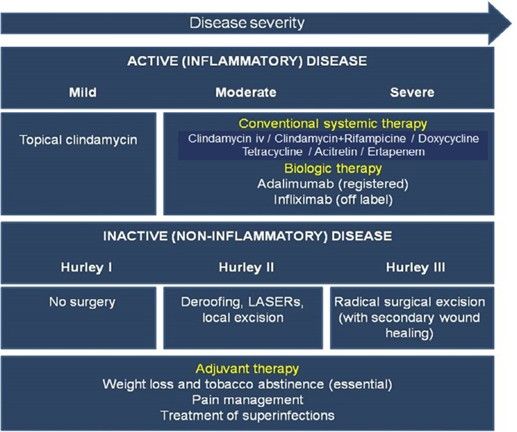 Disease severity

ACTIVE (INFLAMMATORY) DISEASE

Mild

Moderate

Severe

Topical clindamycin

Conventional systemic therapy
Clindamycin iv / Clindamycin+Rifampicine / Doxycycline
Tetracycline / Acitretin / Ertapenem

Biologic therapy
Adalimumab (registered)
Infliximab (off label)

INACTIVE (NON-INFLAMMATORY) DISEASE

Hurley I

Hurley II

Hurley III

No surgery

Deroofing, LASERs, local excision

Radical surgical excision (with secondary wound healing)

Adjuvant therapy
Weight loss and tobacco abstinence (essential)
Pain management
Treatment of superinfections